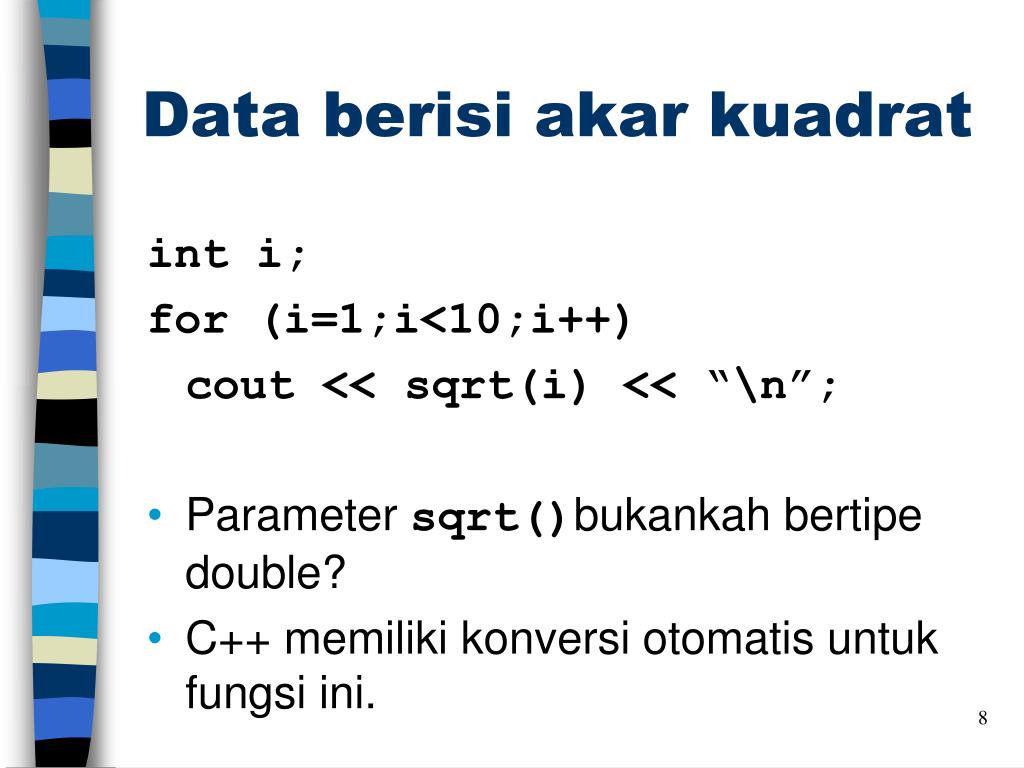 Data berisi akar kuadrat

int i;
for (i=1;i<10;i++)
  cout << sqrt(i) << “\n”;

• Parameter sqrt() bukankah bertipe double?
• C++ memiliki konversi otomatis untuk fungsi ini.

8